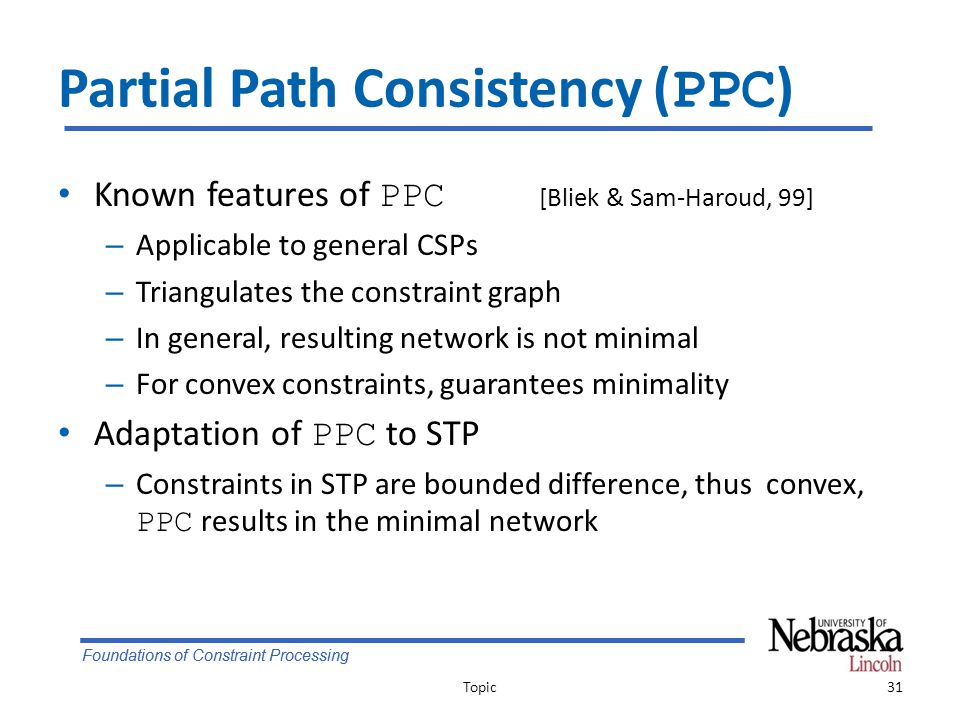 Partial Path Consistency (PPC)

• Known features of PPC [Bliek & Sam-Haroud, 99]
– Applicable to general CSPs
– Triangulates the constraint graph
– In general, resulting network is not minimal
– For convex constraints, guarantees minimality

• Adaptation of PPC to STP
– Constraints in STP are bounded difference, thus convex, PPC results in the minimal network

Foundations of Constraint Processing

UNIVERSITY OF Nebraska Lincoln

Topic

31